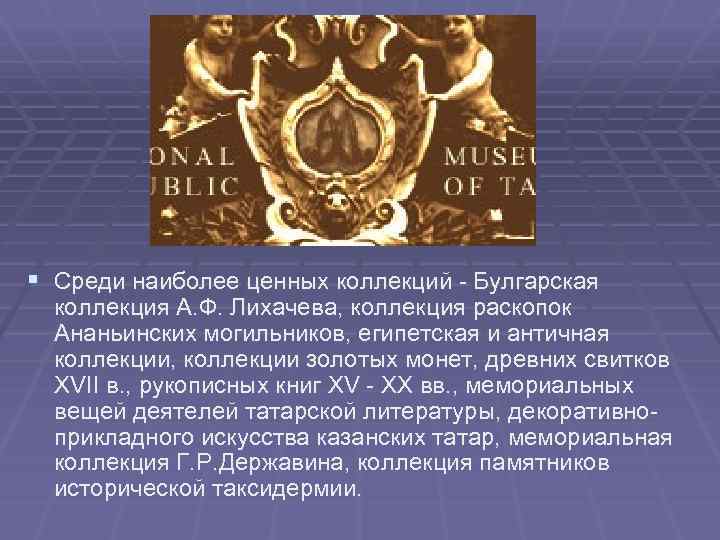 ONAL UBLIC

MUSEU OF TA

Среди наиболее ценных коллекций - Булгарская коллекция А.Ф. Лихачева, коллекция раскопок Ананьинских могильников, египетская и античная коллекции, коллекции золотых монет, древних свитков XVII в., рукописных книг XV - XX вв., мемориальных вещей деятелей татарской литературы, декоративно-прикладного искусства казанских татар, мемориальная коллекция Г.Р.Державина, коллекция памятников исторической таксидермии.